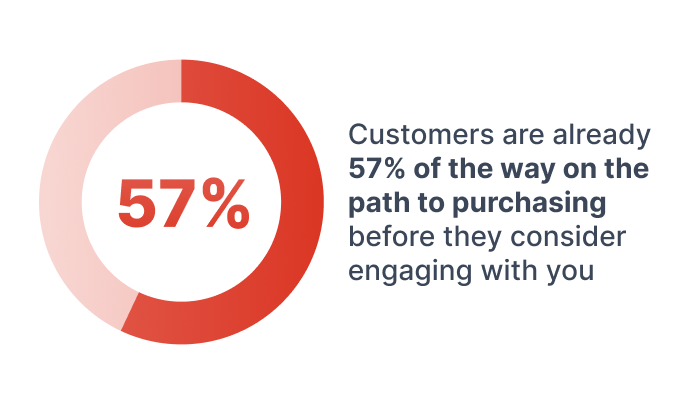 57%

Customers are already 57% of the way on the path to purchasing before they consider engaging with you